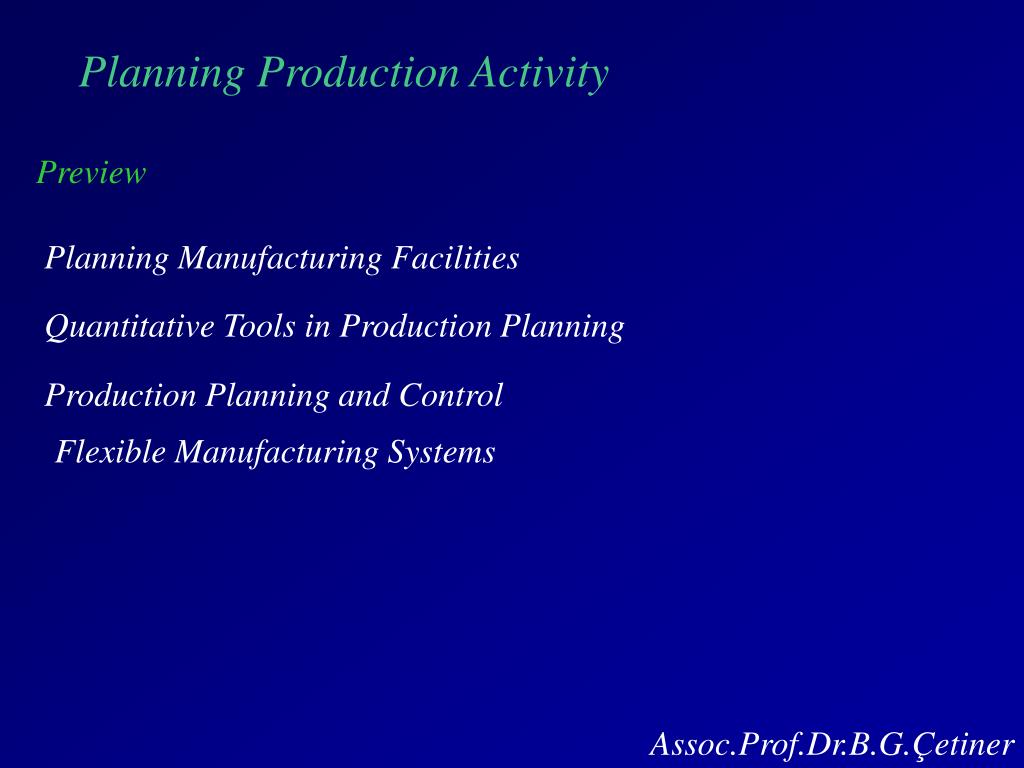 Planning Production Activity

Preview

Planning Manufacturing Facilities

Quantitative Tools in Production Planning

Production Planning and Control

Flexible Manufacturing Systems

Assoc.Prof.Dr.B.G.Çetiner